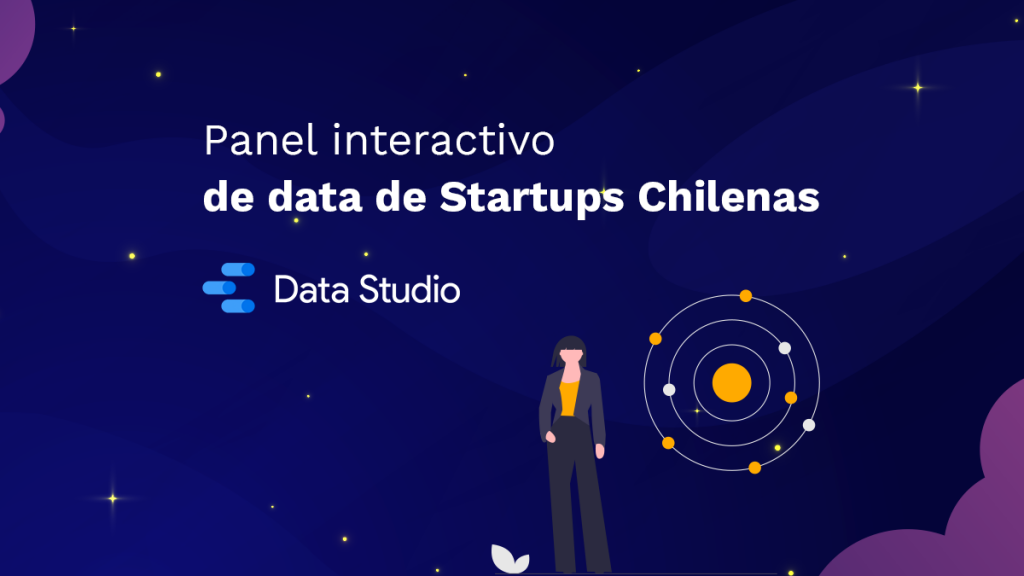 Panel interactivo
de data de Startups Chilenas

Data Studio